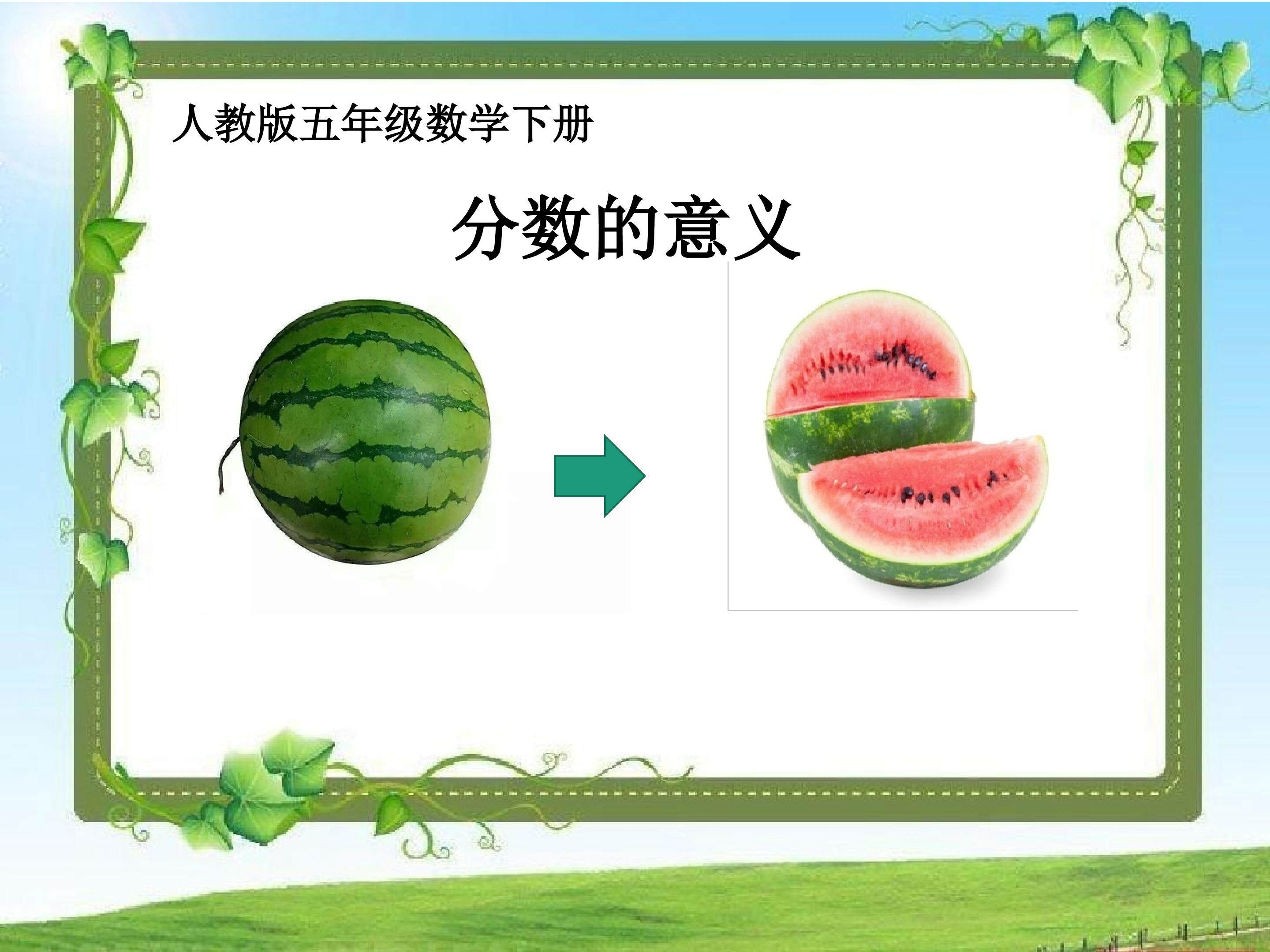 人教版五年级数学下册

分数的意义